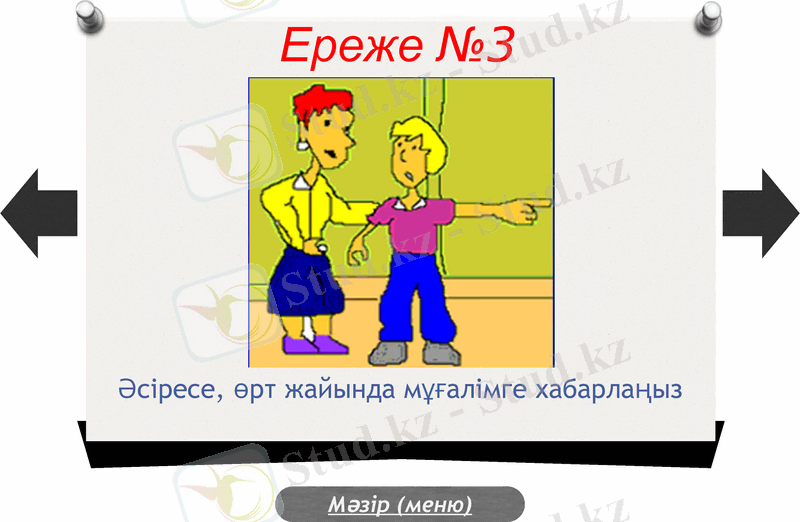 Ереже №3

Әсіресе, өрт жайында мұғалімге хабарлаңыз

Мәзір (меню)

Stud.kz - Stud.kz